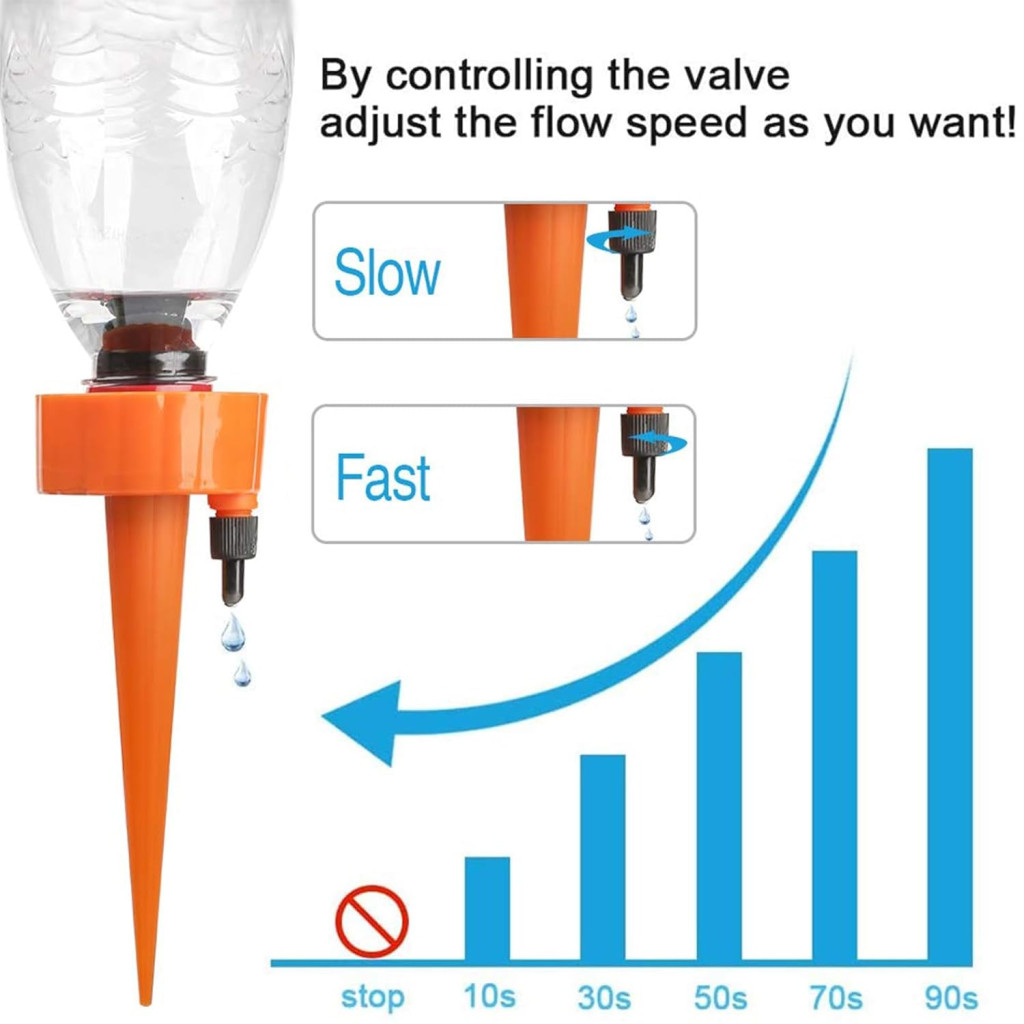 By controlling the valve adjust the flow speed as you want!

Slow

Fast

stop 10s 30s 50s 70s 90s